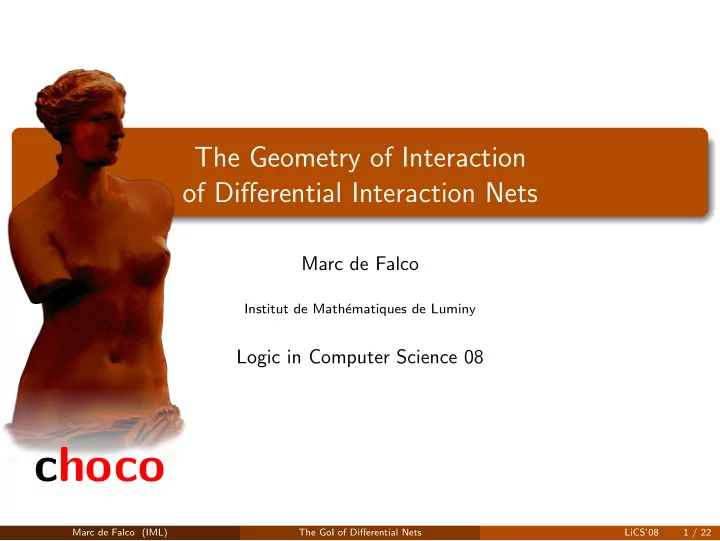 The Geometry of Interaction of Differential Interaction Nets

Marc de Falco

Institut de Mathématiques de Luminy

Logic in Computer Science 08

choco

Marc de Falco (IML) The GoI of Differential Nets LiCS'08 1 / 22